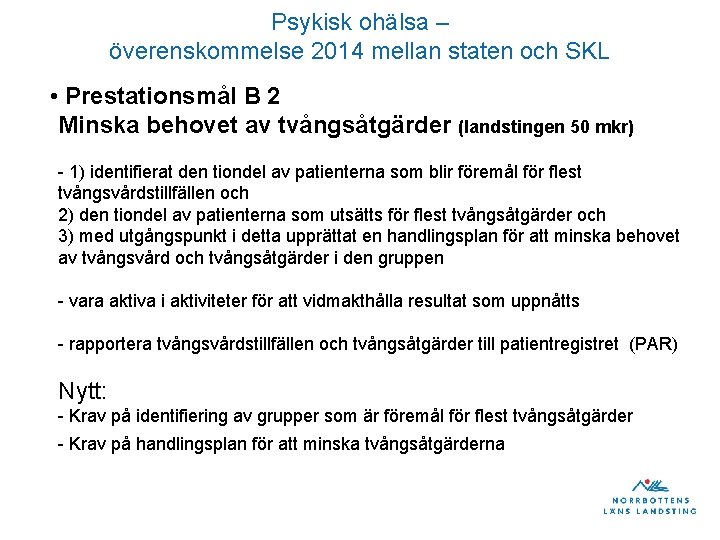 Psykisk ohälsa –
överenskommelse 2014 mellan staten och SKL

• Prestationsmål B 2
Minska behovet av tvångsåtgärder (landstingen 50 mkr)

- 1) identifierat den tiondel av patienterna som blir föremål för flest tvångsvårdstillfällen och
2) den tiondel av patienterna som utsätts för flest tvångsåtgärder och
3) med utgångspunkt i detta upprättat en handlingsplan för att minska behovet av tvångsvård och tvångsåtgärder i den gruppen

- vara aktiva i aktiviteter för att vidmakthålla resultat som uppnåtts

- rapportera tvångsvårdstillfällen och tvångsåtgärder till patientregistret (PAR)

Nytt:
- Krav på identifiering av grupper som är föremål för flest tvångsåtgärder
- Krav på handlingsplan för att minska tvångsåtgärderna

NORRBOTTENS LÄNS LANDSTING